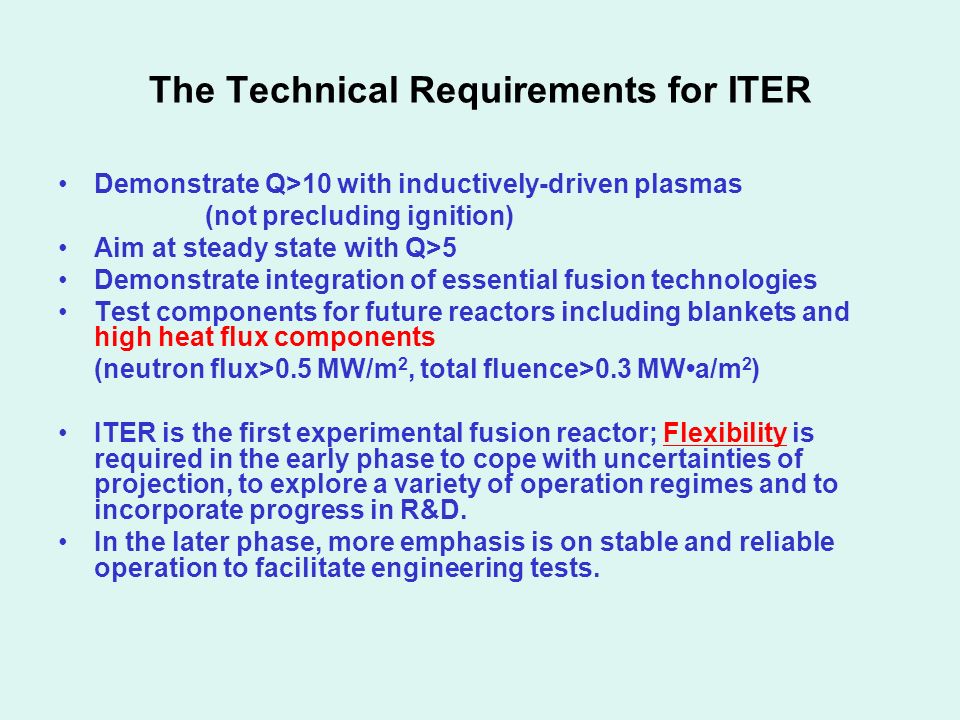 The Technical Requirements for ITER

• Demonstrate Q>10 with inductively-driven plasmas
(not precluding ignition)
• Aim at steady state with Q>5
• Demonstrate integration of essential fusion technologies
• Test components for future reactors including blankets and high heat flux components
(neutron flux>0.5 MW/m$^2$, total fluence>0.3 MW•a/m$^2$)

• ITER is the first experimental fusion reactor; Flexibility is required in the early phase to cope with uncertainties of projection, to explore a variety of operation regimes and to incorporate progress in R&D.
• In the later phase, more emphasis is on stable and reliable operation to facilitate engineering tests.